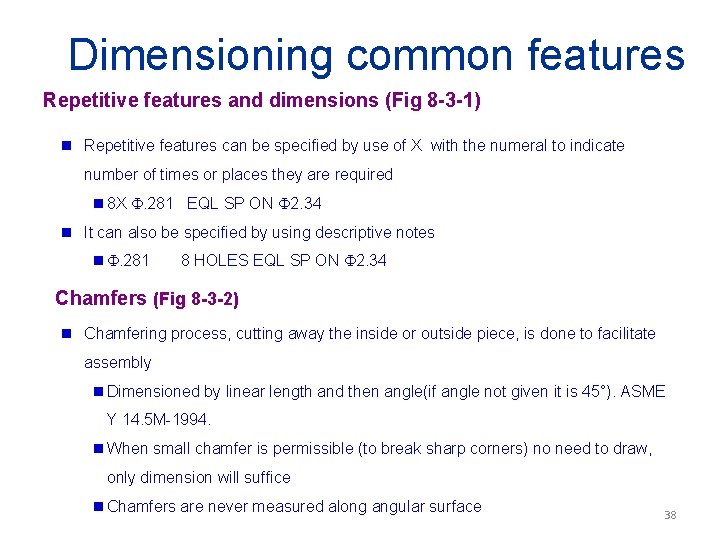 Dimensioning common features

Repetitive features and dimensions (Fig 8-3-1)

Repetitive features can be specified by use of X with the numeral to indicate number of times or places they are required

8X Φ.281 EQL SP ON Φ2.34

It can also be specified by using descriptive notes

Φ.281 8 HOLES EQL SP ON Φ2.34

Chamfers (Fig 8-3-2)

Chamfering process, cutting away the inside or outside piece, is done to facilitate assembly

Dimensioned by linear length and then angle(if angle not given it is 45°). ASME Y 14.5M-1994.

When small chamfer is permissible (to break sharp corners) no need to draw, only dimension will suffice

Chamfers are never measured along angular surface

38